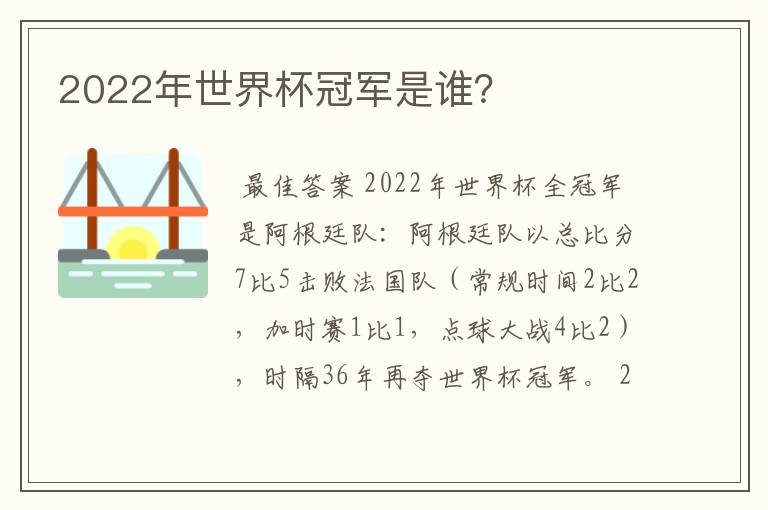 2022年世界杯冠军是谁?

最佳答案 2022年世界杯全冠军是阿根廷队：阿根廷队以总比分7比5击败法国队（常规时间2比2，加时赛1比1，点球大战4比2），时隔36年再夺世界杯冠军。 2